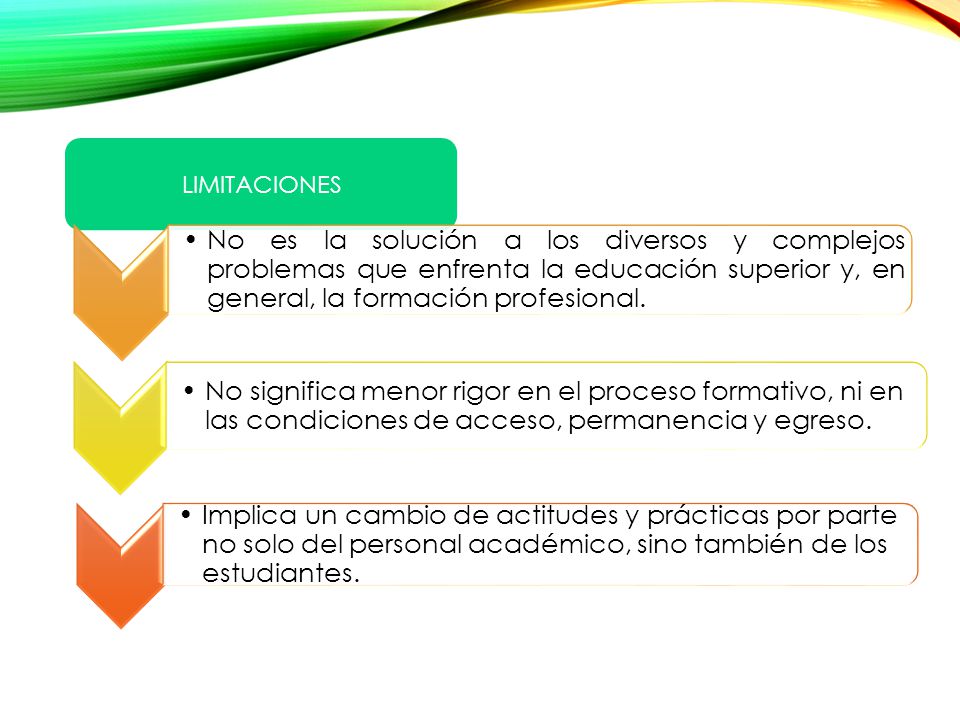 LIMITACIONES

• No es la solución a los diversos y complejos problemas que enfrenta la educación superior y, en general, la formación profesional.

• No significa menor rigor en el proceso formativo, ni en las condiciones de acceso, permanencia y egreso.

• Implica un cambio de actitudes y prácticas por parte no solo del personal académico, sino también de los estudiantes.